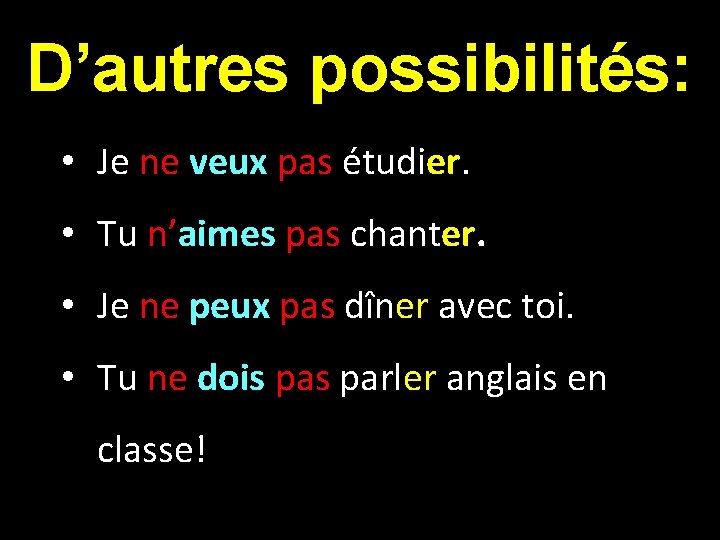 D’autres possibilités:

• Je ne veux pas étudier.
• Tu n’aimes pas chanter.
• Je ne peux pas dîner avec toi.
• Tu ne dois pas parler anglais en classe!